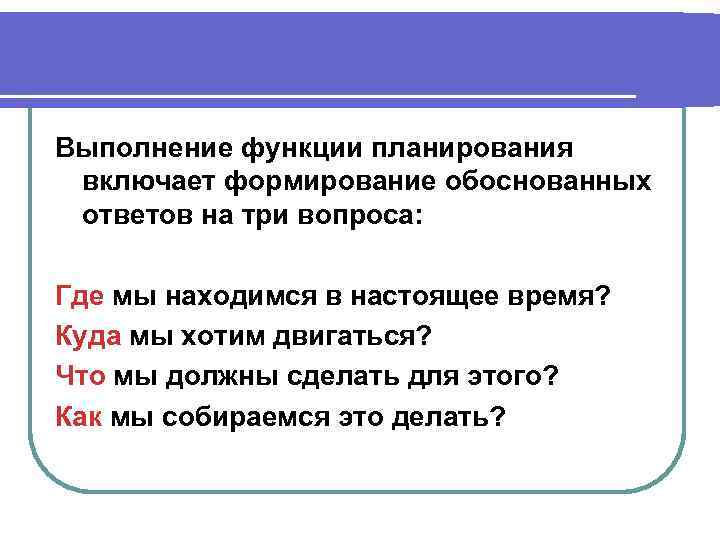 Выполнение функции планирования включает формирование обоснованных ответов на три вопроса:

Где мы находимся в настоящее время?
Куда мы хотим двигаться?
Что мы должны сделать для этого?
Как мы собираемся это делать?